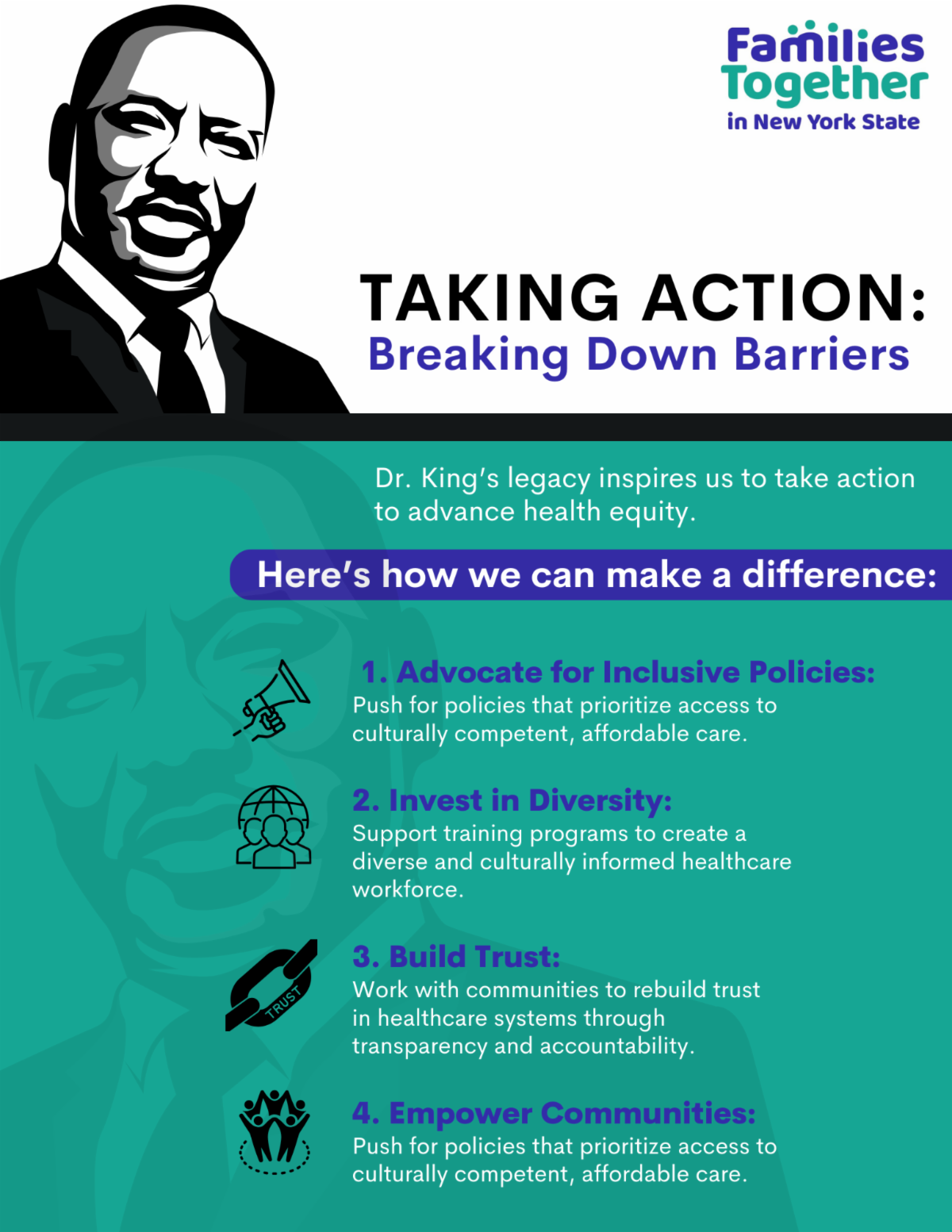 Families Together in New York State

TAKING ACTION:
Breaking Down Barriers

Dr. King's legacy inspires us to take action to advance health equity.

Here's how we can make a difference:

1. Advocate for Inclusive Policies:
Push for policies that prioritize access to culturally competent, affordable care.

2. Invest in Diversity:
Support training programs to create a diverse and culturally informed healthcare workforce.

TRUST

3. Build Trust:
Work with communities to rebuild trust in healthcare systems through transparency and accountability.

4. Empower Communities:
Push for policies that prioritize access to culturally competent, affordable care.